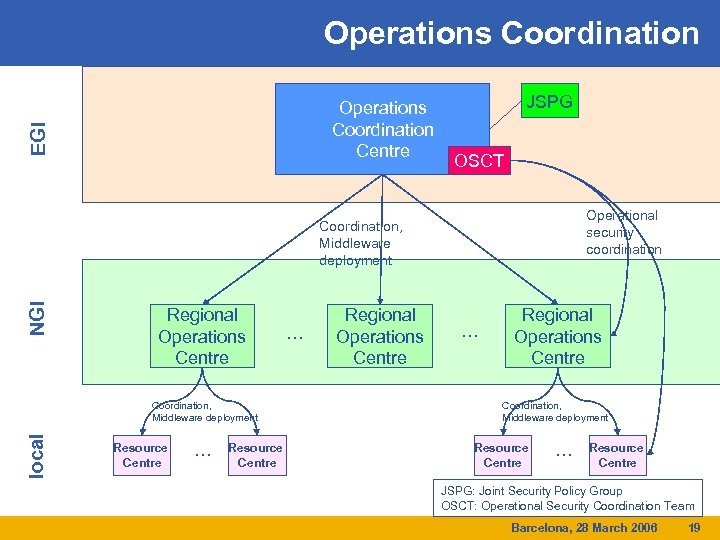 Operations Coordination

EGI

Operations Coordination Centre

JSPG

OSCT

Coordination, Middleware deployment

Operational security coordination

NGI

Regional Operations Centre

...

Regional Operations Centre

...

Regional Operations Centre

Coordination, Middleware deployment

Coordination, Middleware deployment

local

Resource Centre

...

Resource Centre

Resource Centre

...

Resource Centre

JSPG: Joint Security Policy Group
OSCT: Operational Security Coordination Team

Barcelona, 28 March 2006 19